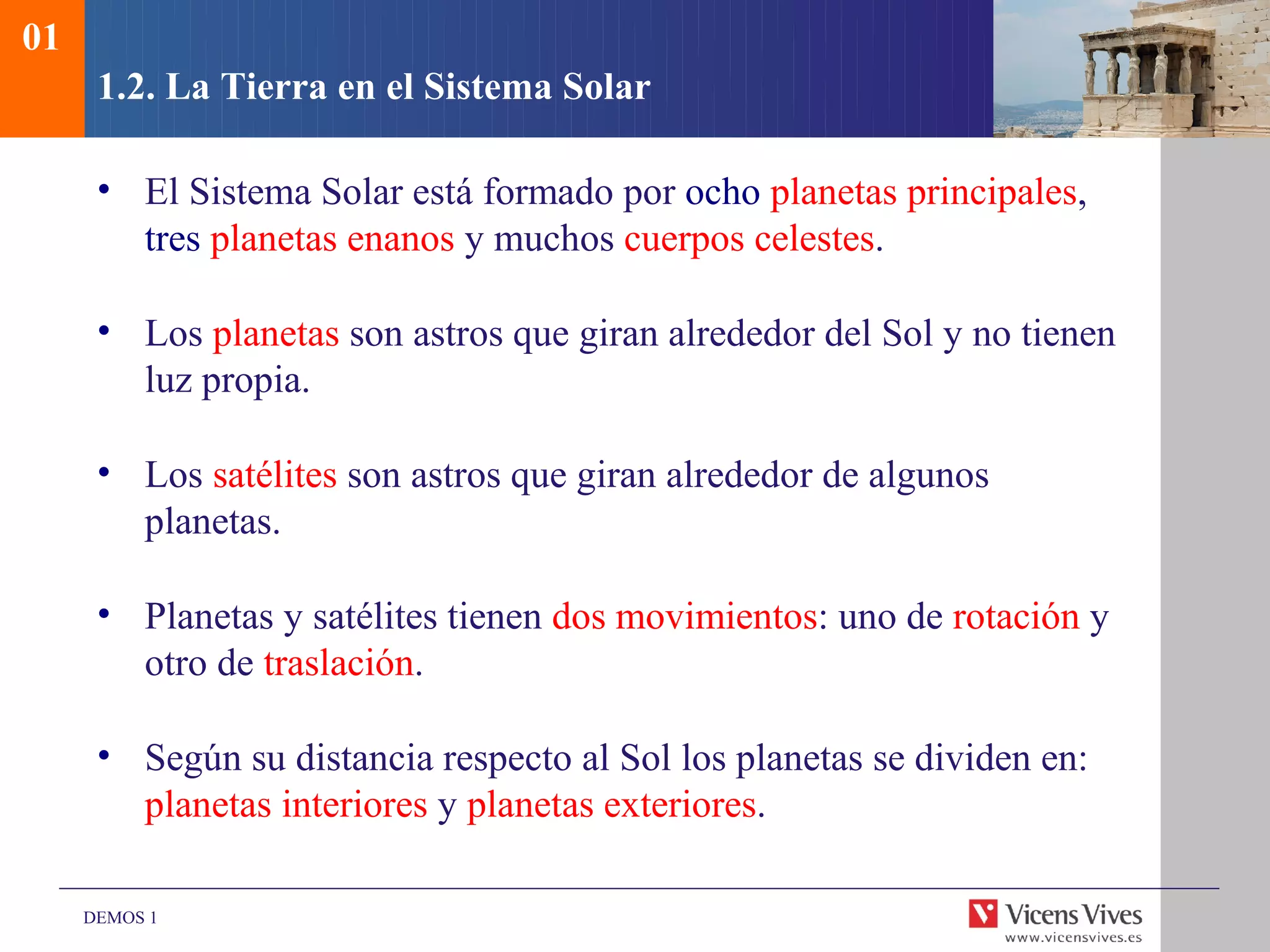 01

1.2. La Tierra en el Sistema Solar

• El Sistema Solar está formado por ocho planetas principales, tres planetas enanos y muchos cuerpos celestes.

• Los planetas son astros que giran alrededor del Sol y no tienen luz propia.

• Los satélites son astros que giran alrededor de algunos planetas.

• Planetas y satélites tienen dos movimientos: uno de rotación y otro de traslación.

• Según su distancia respecto al Sol los planetas se dividen en: planetas interiores y planetas exteriores.

DEMOS 1

Vicens Vives
www.vicensvives.es